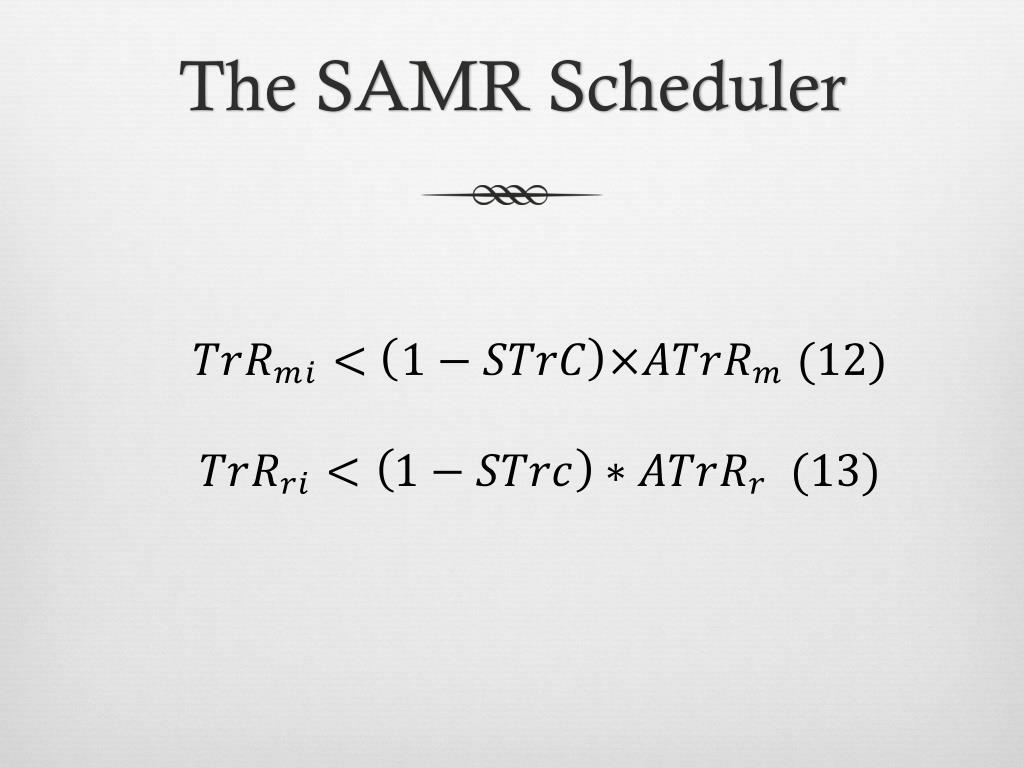 The SAMR Scheduler

$TrR_{mi} < (1 - STrC) \times ATrR_m$ (12)

$TrR_{ri} < (1 - STrc) * ATrR_r$ (13)